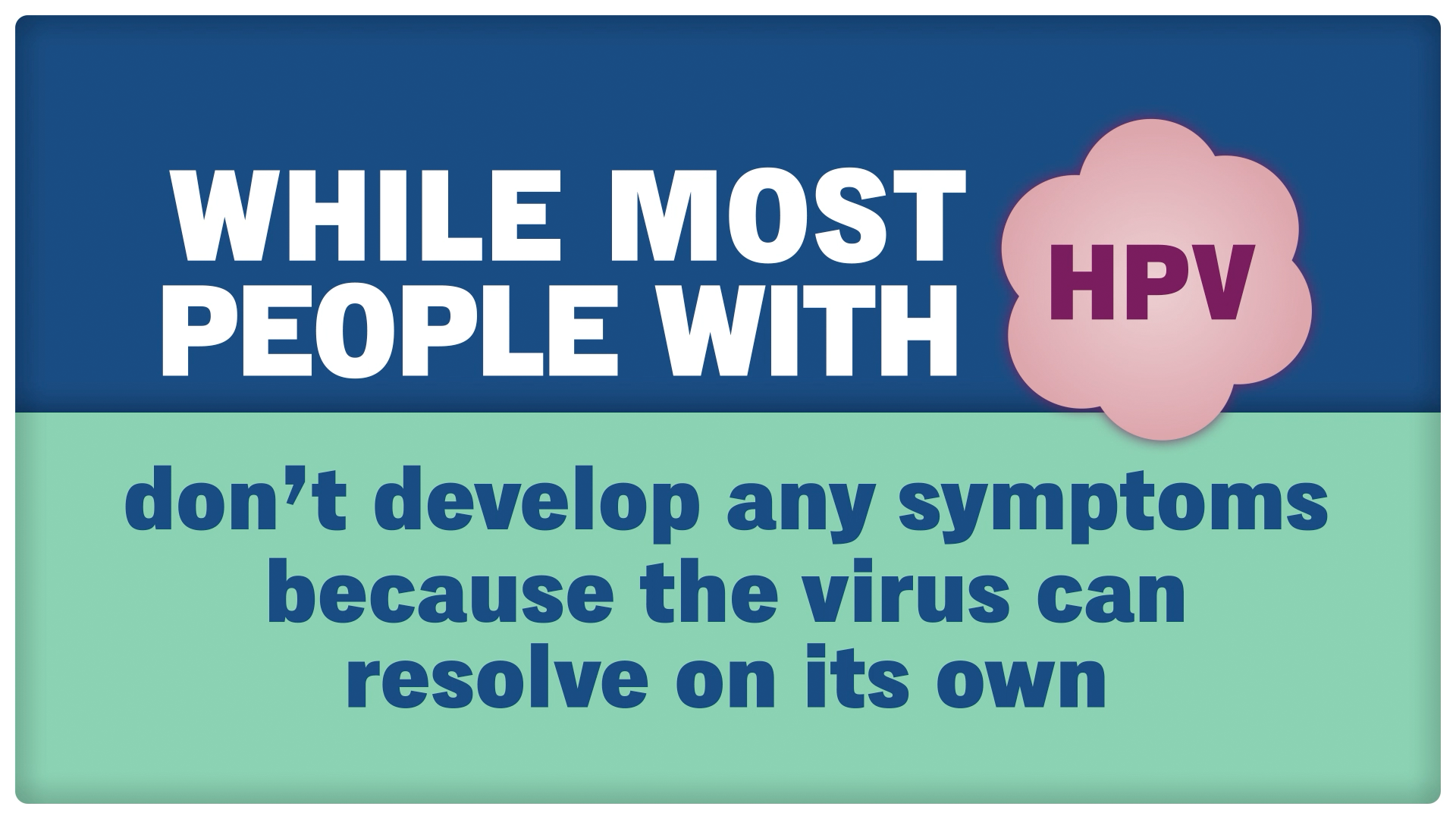 WHILE MOST PEOPLE WITH HPV

don’t develop any symptoms because the virus can resolve on its own